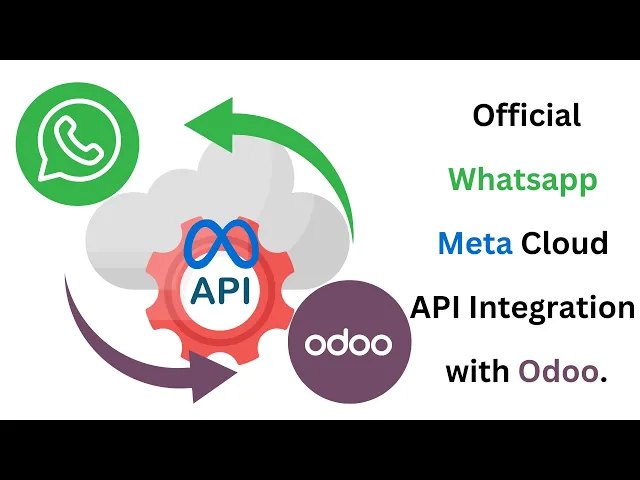 API

odoo

Official
Whatsapp
Meta Cloud
API Integration
with Odoo.